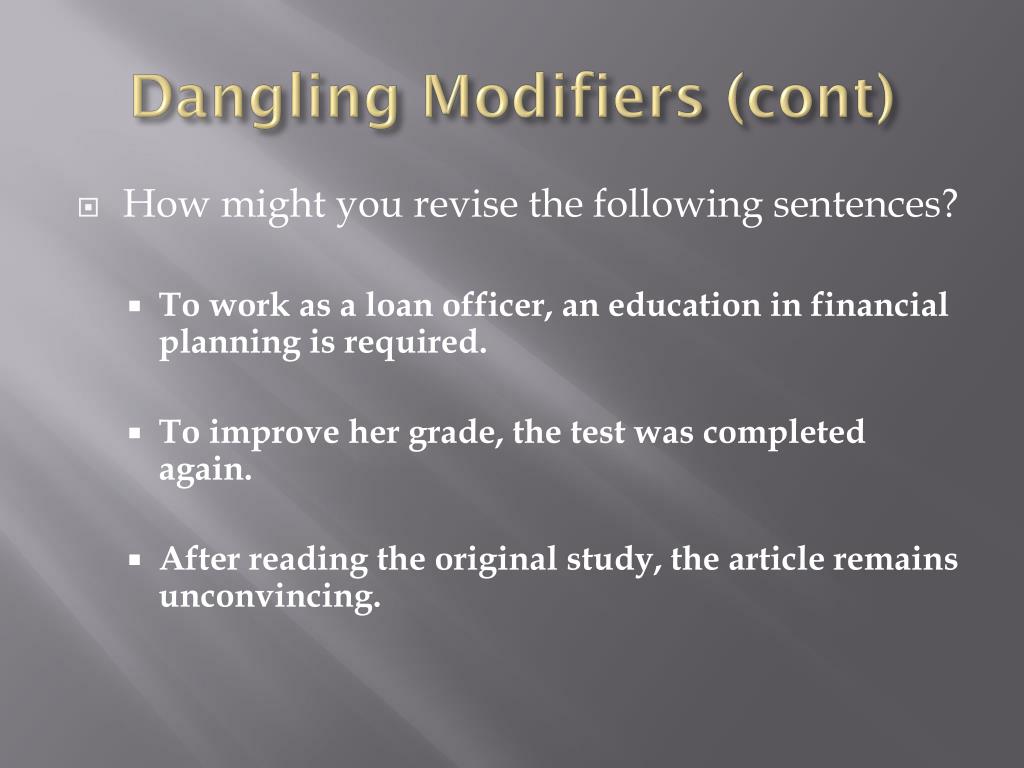 Dangling Modifiers (cont)

How might you revise the following sentences?

To work as a loan officer, an education in financial planning is required.

To improve her grade, the test was completed again.

After reading the original study, the article remains unconvincing.